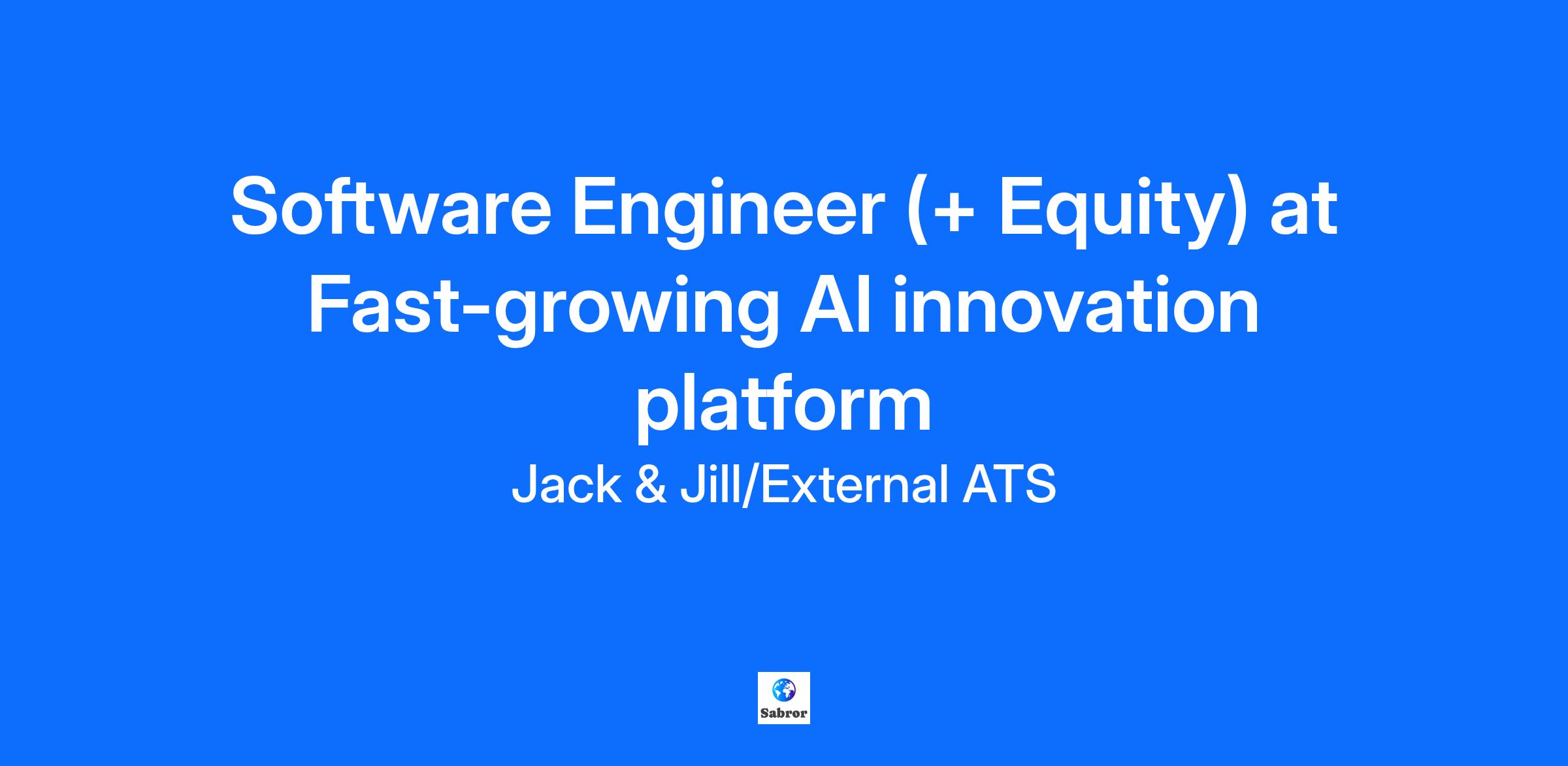 Software Engineer (+ Equity) at Fast-growing AI innovation platform

Jack & Jill/External ATS

Sabror